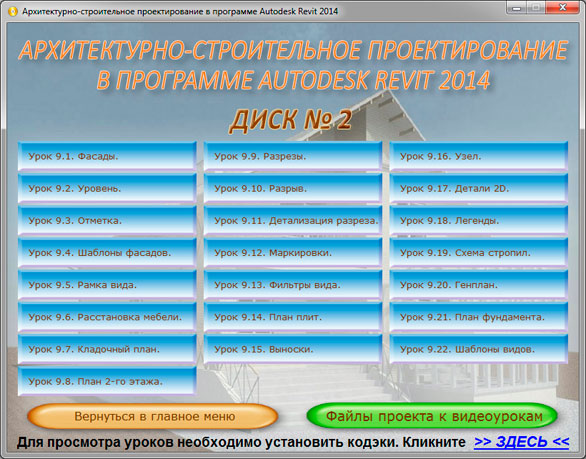 Архитектурно-строительное проектирование в программе Autodesk Revit 2014

АРХИТЕКТУРНО-СТРОИТЕЛЬНОЕ ПРОЕКТИРОВАНИЕ В ПРОГРАММЕ AUTODESK REVIT 2014

ДИСК № 2

Урок 9.1. Фасады.
Урок 9.2. Уровень.
Урок 9.3. Отметка.
Урок 9.4. Шаблоны фасадов.
Урок 9.5. Рамка вида.
Урок 9.6. Расстановка мебели.
Урок 9.7. Кладочный план.
Урок 9.8. План 2-го этажа.

Урок 9.9. Разрезы.
Урок 9.10. Разрыв.
Урок 9.11. Детализация разреза.
Урок 9.12. Маркировки.
Урок 9.13. Фильтры вида.
Урок 9.14. План плит.
Урок 9.15. Выноски.

Урок 9.16. Узел.
Урок 9.17. Детали 2D.
Урок 9.18. Легенды.
Урок 9.19. Схема стропил.
Урок 9.20. Генплан.
Урок 9.21. План фундамента.
Урок 9.22. Шаблоны видов.

Вернуться в главное меню

Файлы проекта к видеоурокам

Для просмотра уроков необходимо установить кодэки. Кликните >> ЗДЕСЬ <<